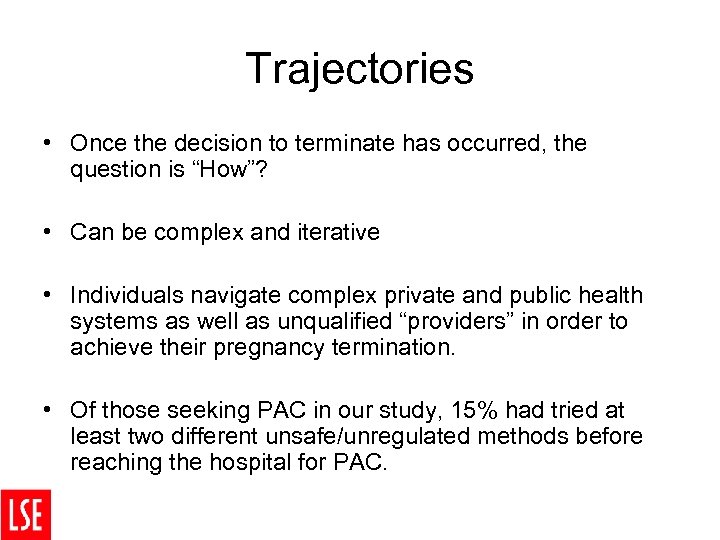 Trajectories

• Once the decision to terminate has occurred, the question is “How”?

• Can be complex and iterative

• Individuals navigate complex private and public health systems as well as unqualified “providers” in order to achieve their pregnancy termination.

• Of those seeking PAC in our study, 15% had tried at least two different unsafe/unregulated methods before reaching the hospital for PAC.

LSE